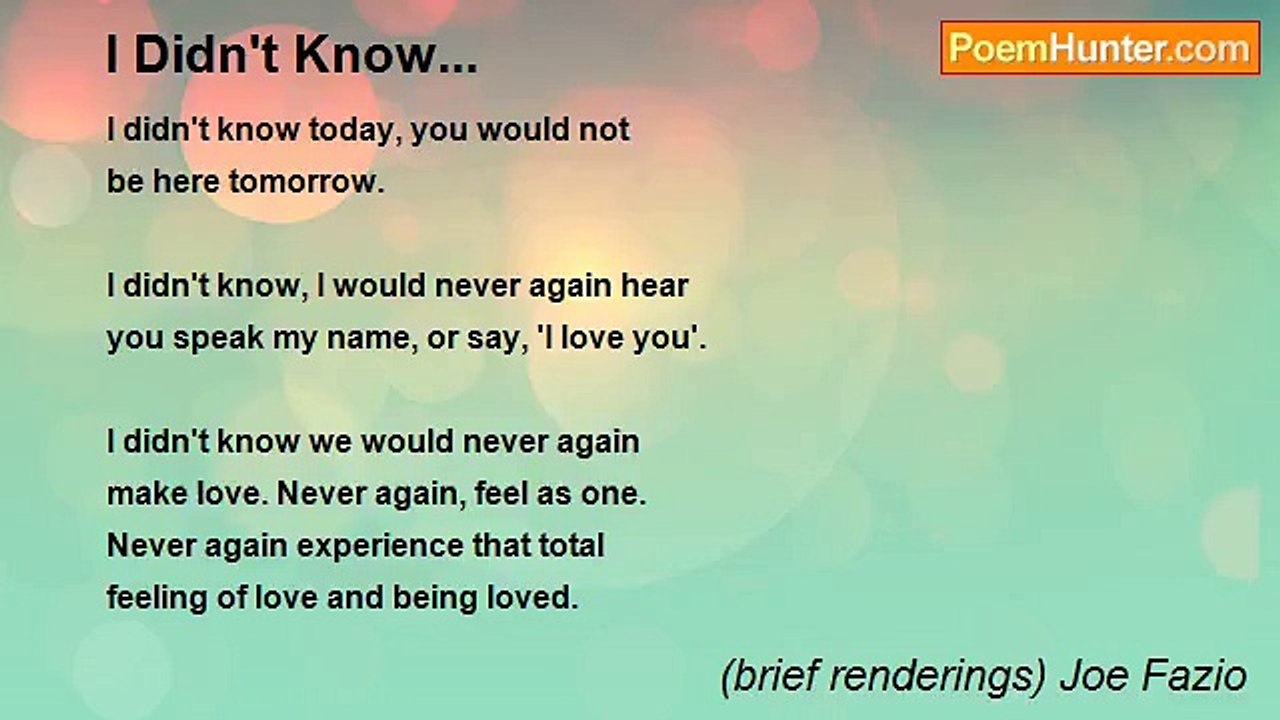 I Didn't Know...

PoemHunter.com

I didn't know today, you would not
be here tomorrow.

I didn't know, I would never again hear
you speak my name, or say, 'I love you'.

I didn't know we would never again
make love. Never again, feel as one.
Never again experience that total
feeling of love and being loved.

(brief renderings) Joe Fazio